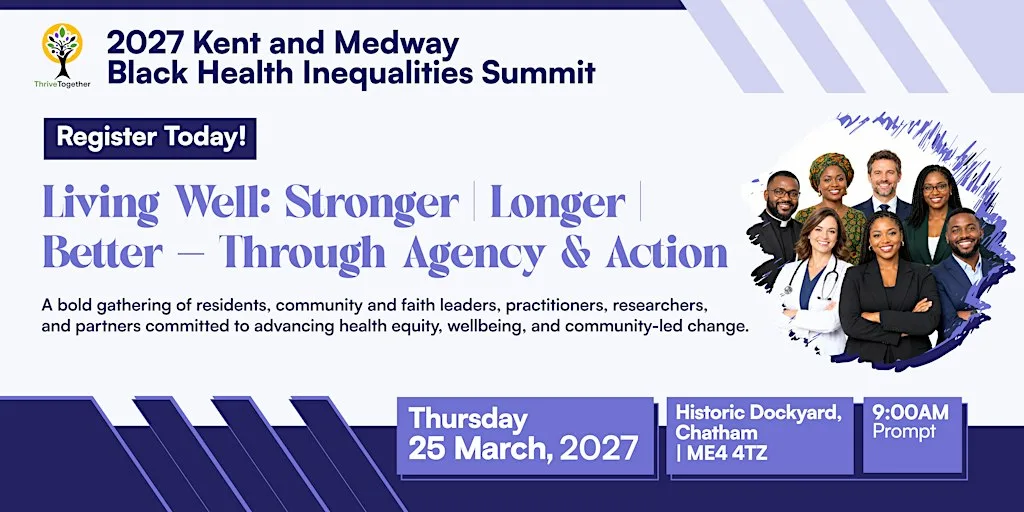 ThriveTogether

2027 Kent and Medway Black Health Inequalities Summit

Register Today!

Living Well: Stronger | Longer | Better – Through Agency & Action

A bold gathering of residents, community and faith leaders, practitioners, researchers, and partners committed to advancing health equity, wellbeing, and community-led change.

Thursday 25 March, 2027

Historic Dockyard, Chatham | ME4 4TZ

9:00AM Prompt